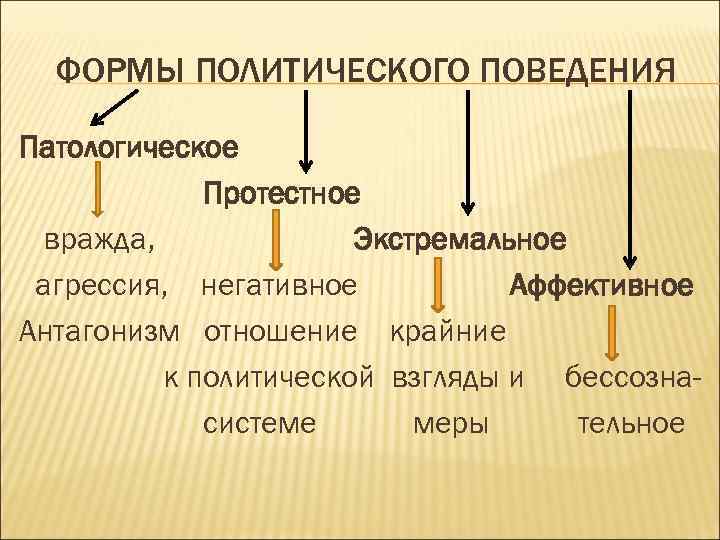 ФОРМЫ ПОЛИТИЧЕСКОГО ПОВЕДЕНИЯ

Патологическое

вражда, агрессия, Антагонизм

Протестное

негативное отношение к политической системе

Экстремальное

крайние взгляды и меры

Аффективное

бессознательное